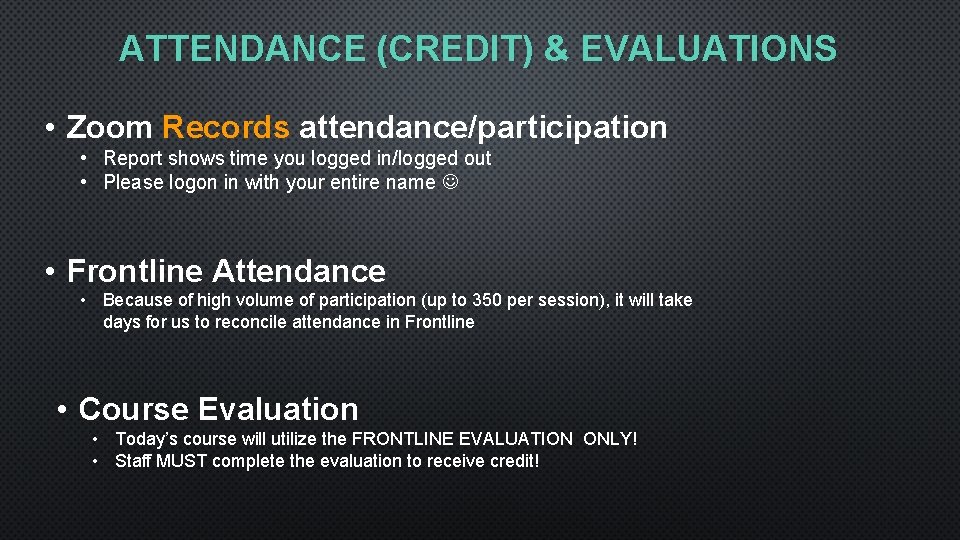 ATTENDANCE (CREDIT) & EVALUATIONS

• Zoom Records attendance/participation
  • Report shows time you logged in/logged out
  • Please logon in with your entire name ☺

• Frontline Attendance
  • Because of high volume of participation (up to 350 per session), it will take days for us to reconcile attendance in Frontline

• Course Evaluation
  • Today's course will utilize the FRONTLINE EVALUATION ONLY!
  • Staff MUST complete the evaluation to receive credit!